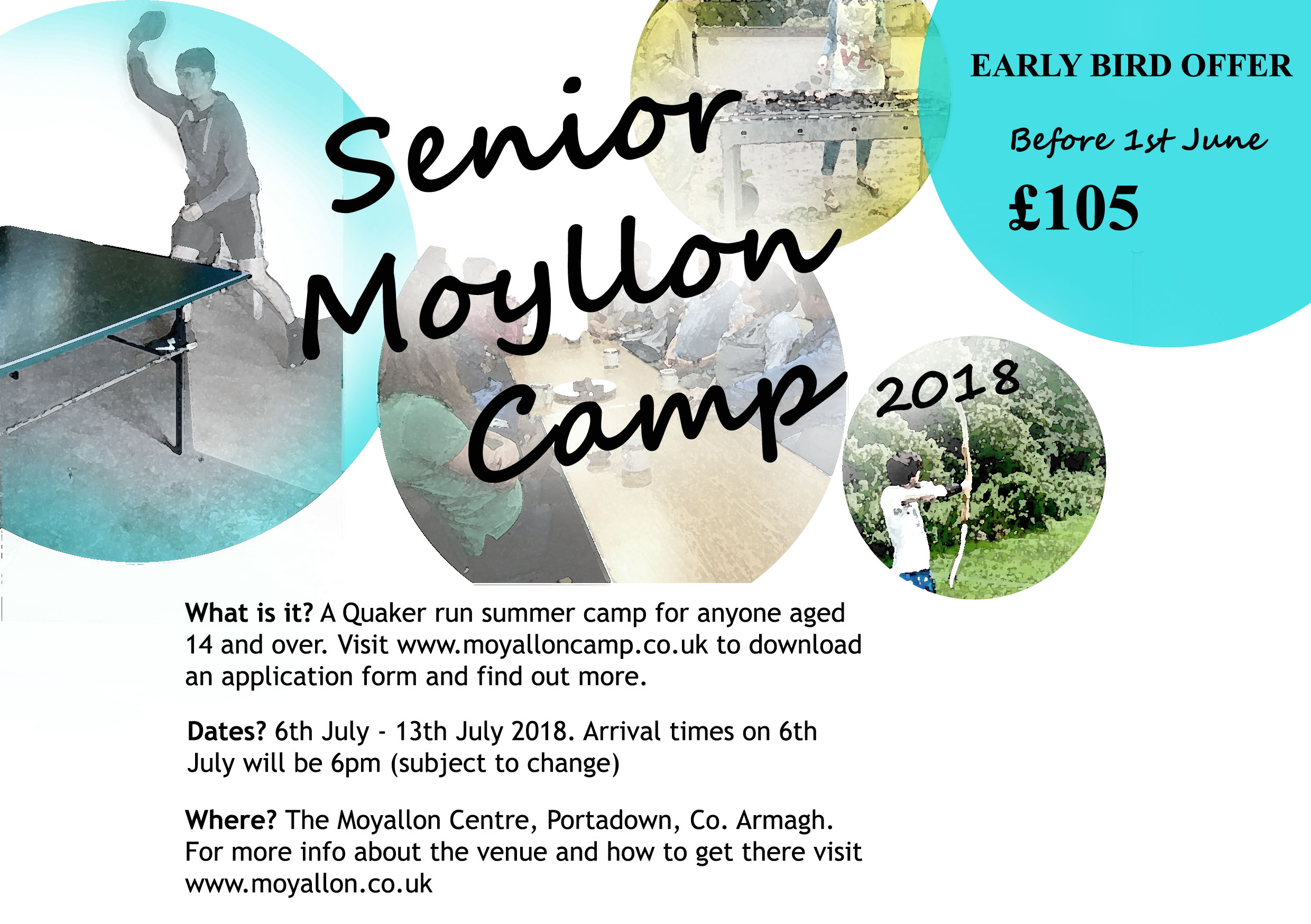 Senior Moyllon Camp 2018

EARLY BIRD OFFER

Before 1st June

£105

What is it? A Quaker run summer camp for anyone aged 14 and over. Visit www.moyalloncamp.co.uk to download an application form and find out more.

Dates? 6th July - 13th July 2018. Arrival times on 6th July will be 6pm (subject to change)

Where? The Moyallon Centre, Portadown, Co. Armagh. For more info about the venue and how to get there visit www.moyallon.co.uk